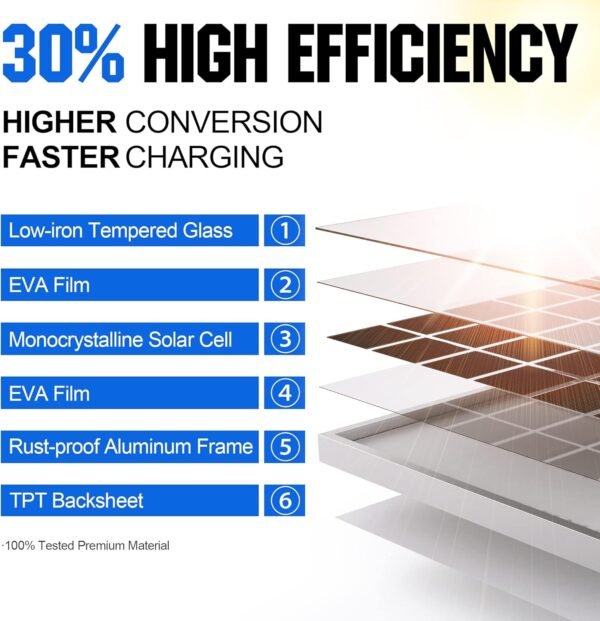 30% HIGH EFFICIENCY

HIGHER CONVERSION
FASTER CHARGING

Low-iron Tempered Glass ①

EVA Film ②

Monocrystalline Solar Cell ③

EVA Film ④

Rust-proof Aluminum Frame ⑤

TPT Backsheet ⑥

·100% Tested Premium Material